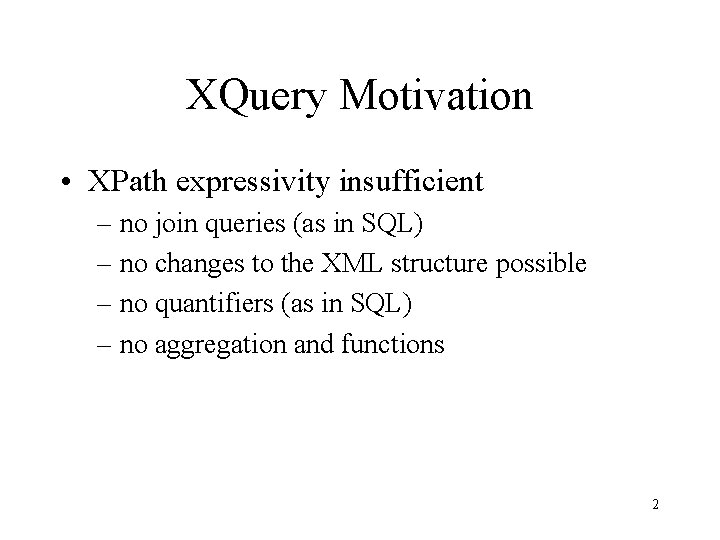 XQuery Motivation

• XPath expressivity insufficient
– no join queries (as in SQL)
– no changes to the XML structure possible
– no quantifiers (as in SQL)
– no aggregation and functions

2